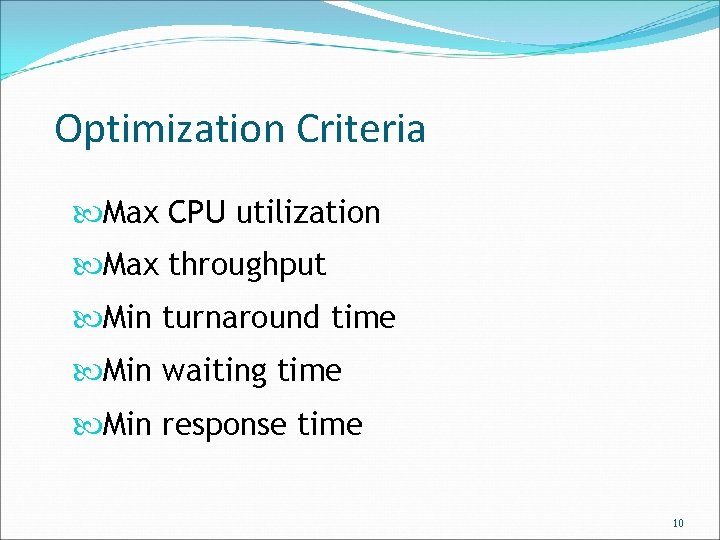 Optimization Criteria

Max CPU utilization

Max throughput

Min turnaround time

Min waiting time

Min response time

10